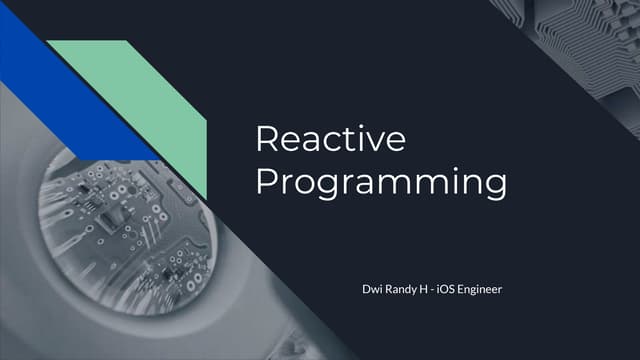 Reactive Programming

Dwi Randy H - iOS Engineer